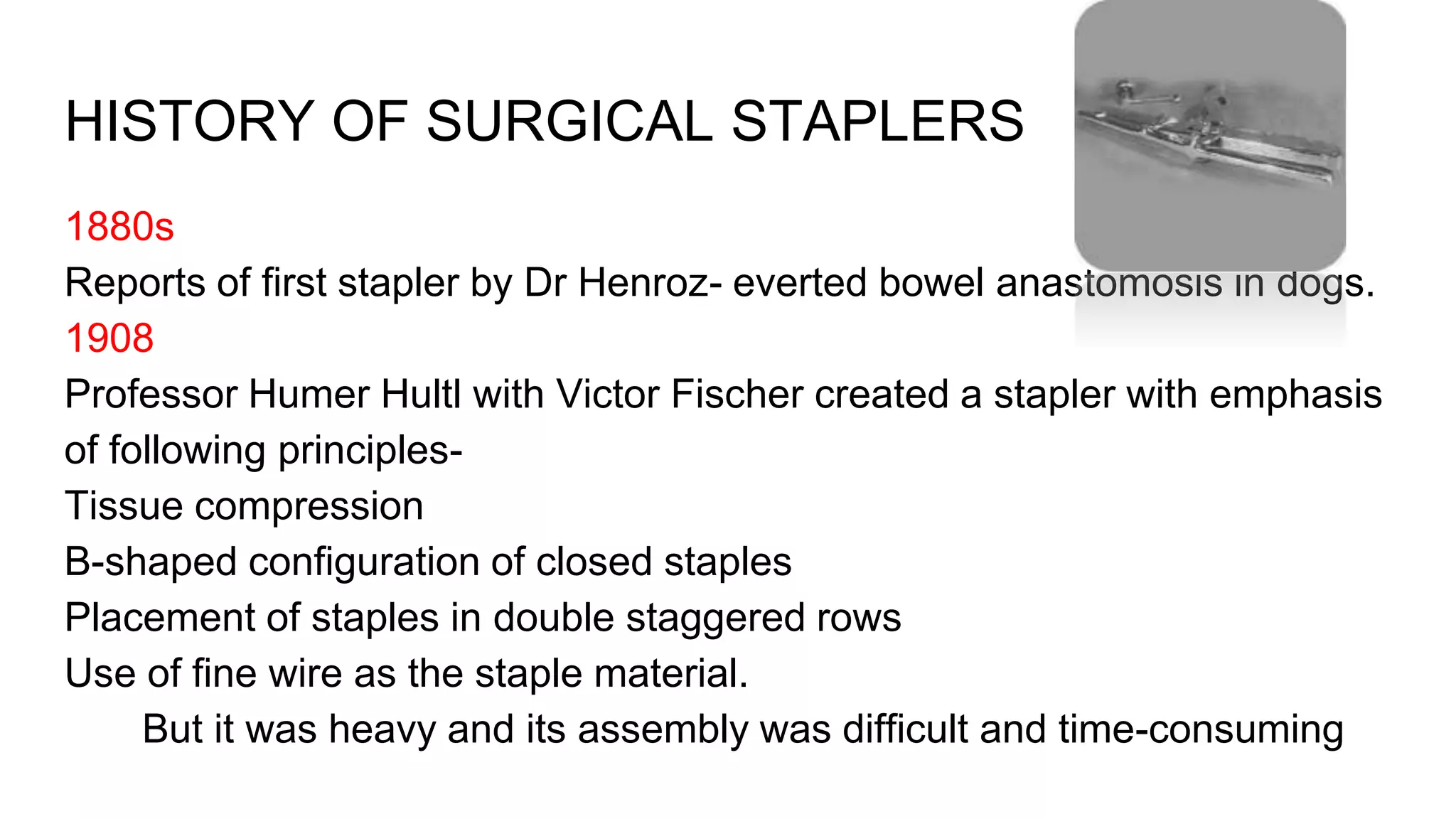 HISTORY OF SURGICAL STAPLERS

1880s

Reports of first stapler by Dr Henroz- everted bowel anastomosis in dogs.

1908

Professor Humer Hultl with Victor Fischer created a stapler with emphasis of following principles-

Tissue compression

B-shaped configuration of closed staples

Placement of staples in double staggered rows

Use of fine wire as the staple material.

But it was heavy and its assembly was difficult and time-consuming